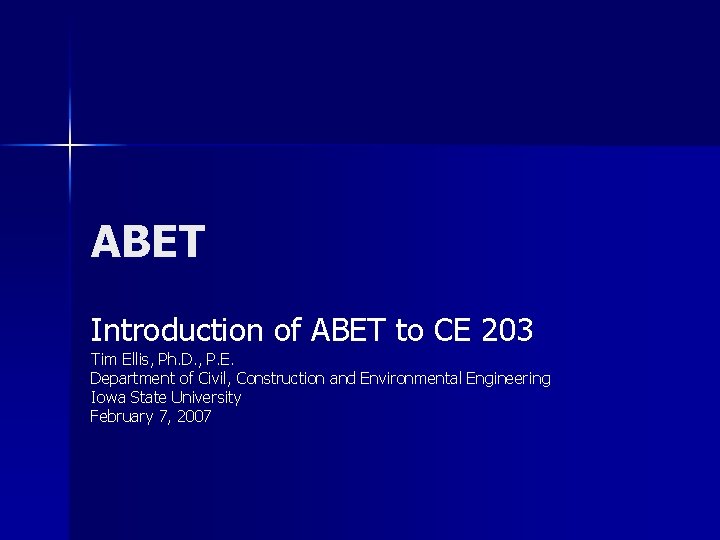 ABET

Introduction of ABET to CE 203
Tim Ellis, Ph.D., P.E.
Department of Civil, Construction and Environmental Engineering
Iowa State University
February 7, 2007